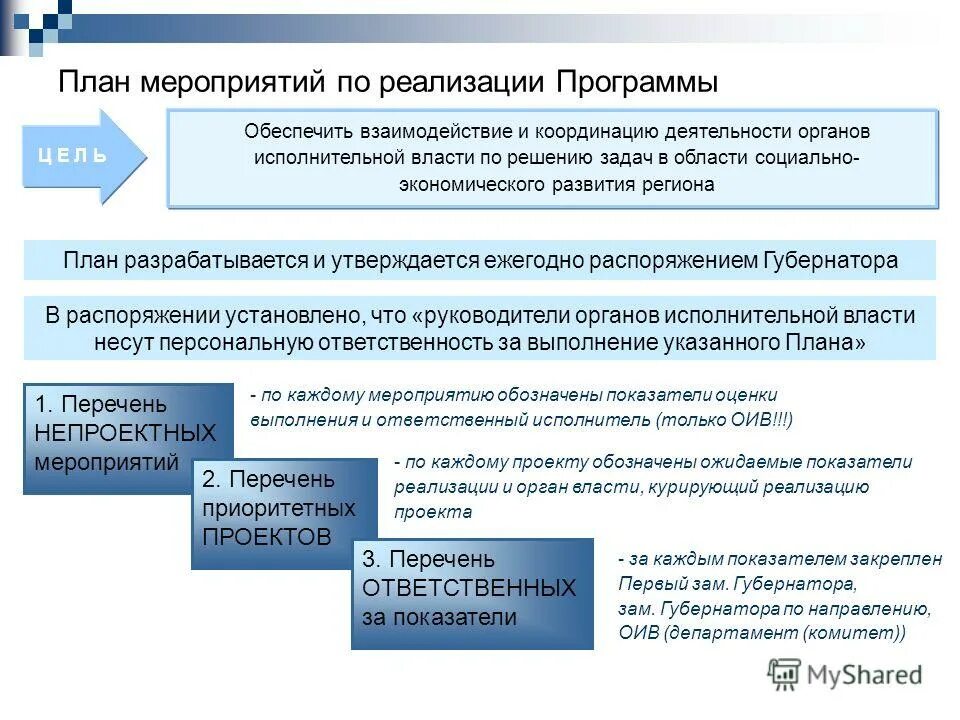 План мероприятий по реализации Программы

ЦЕЛЬ

Обеспечить взаимодействие и координацию деятельности органов исполнительной власти по решению задач в области социально-экономического развития региона

План разрабатывается и утверждается ежегодно распоряжением Губернатора

В распоряжении установлено, что «руководители органов исполнительной власти несут персональную ответственность за выполнение указанного Плана»

1. Перечень НЕПРОЕКТНЫХ мероприятий

- по каждому мероприятию обозначены показатели оценки выполнения и ответственный исполнитель (только ОИВ!!!)

2. Перечень приоритетных ПРОЕКТОВ

- по каждому проекту обозначены ожидаемые показатели реализации и орган власти, курирующий реализацию проекта

3. Перечень ОТВЕТСТВЕННЫХ за показатели

- за каждым показателем закреплен Первый зам. Губернатора, зам. Губернатора по направлению, ОИВ (департамент (комитет))

MyShared